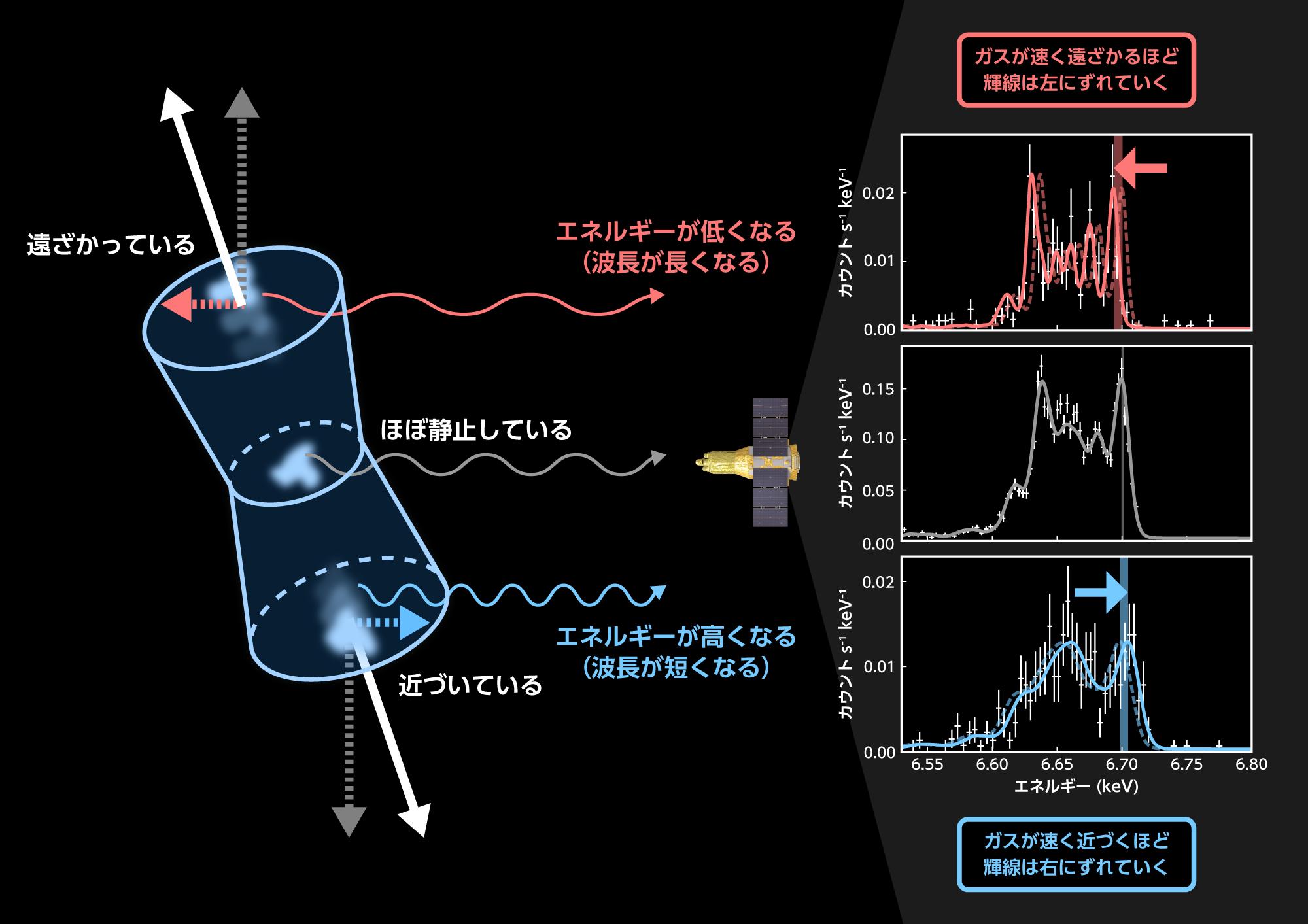 遠ざかっている

エネルギーが低くなる
(波長が長くなる)

ほぼ静止している

エネルギーが高くなる
(波長が短くなる)

近づいている

ガスが速く遠ざかるほど
輝線は左にずれていく

カウント $s^{-1}$ $keV^{-1}$
0.02
0.01
0.00

カウント $s^{-1}$ $keV^{-1}$
0.15
0.10
0.05
0.00

カウント $s^{-1}$ $keV^{-1}$
0.02
0.01
0.00

6.55 6.60 6.65 6.70 6.75 6.80
エネルギー (keV)

ガスが速く近づくほど
輝線は右にずれていく